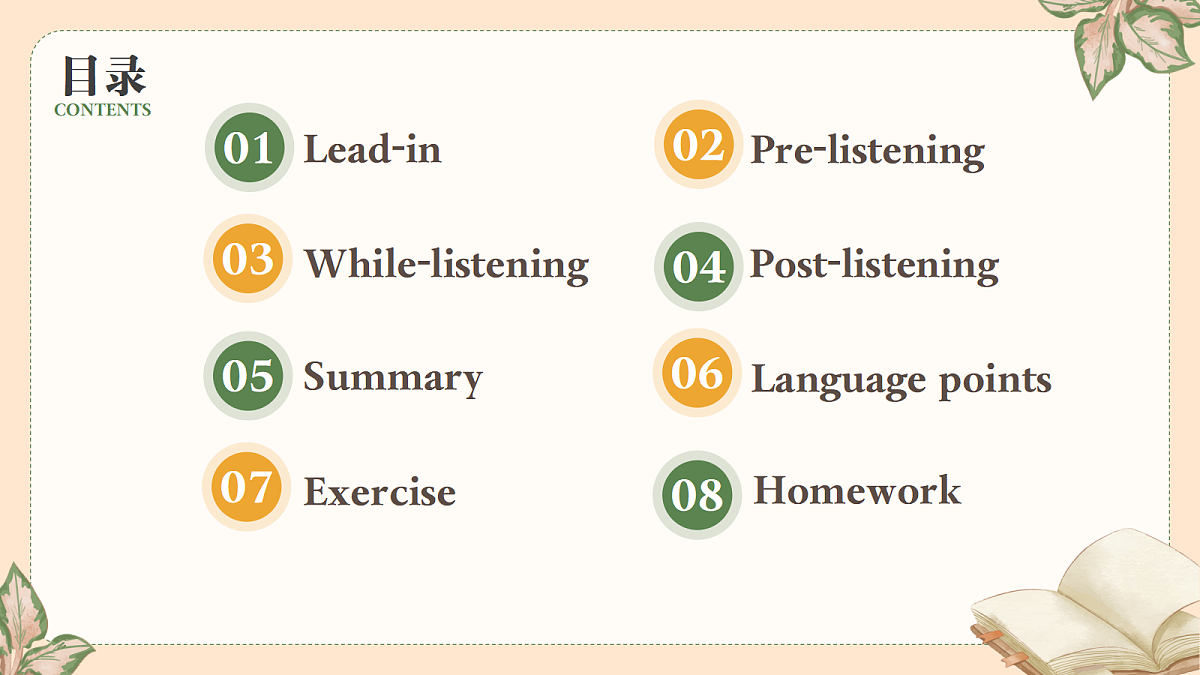 目录
CONTENTS

01 Lead-in

02 Pre-listening

03 While-listening

04 Post-listening

05 Summary

06 Language points

07 Exercise

08 Homework